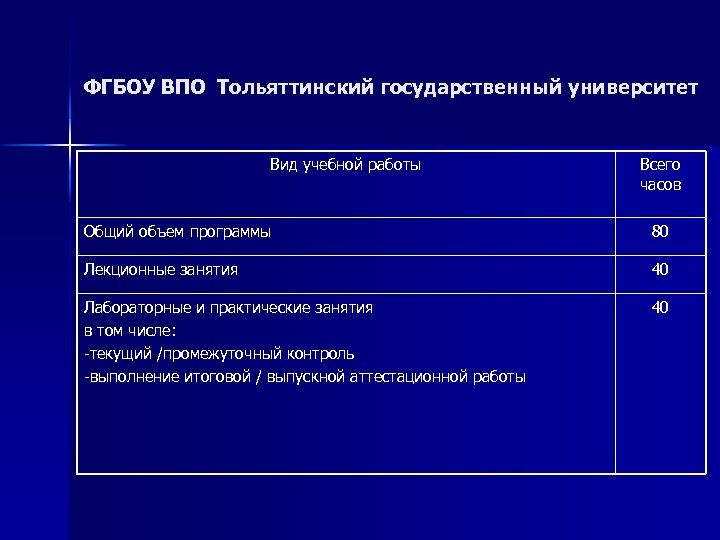 ФГБОУ ВПО Тольяттинский государственный университет

| Вид учебной работы | Всего часов |
|---|---|
| Общий объем программы | 80 |
| Лекционные занятия | 40 |
| Лабораторные и практические занятия в том числе: -текущий /промежуточный контроль -выполнение итоговой / выпускной аттестационной работы | 40 |